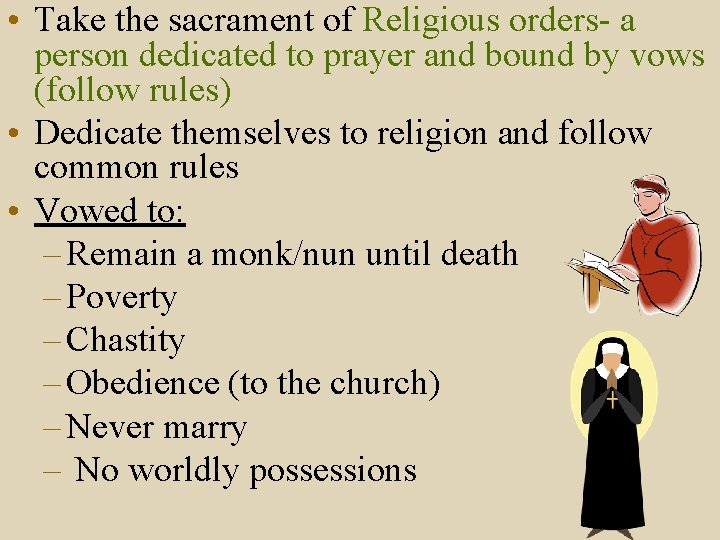 • Take the sacrament of Religious orders- a person dedicated to prayer and bound by vows (follow rules)
• Dedicate themselves to religion and follow common rules
• Vowed to:
– Remain a monk/nun until death
– Poverty
– Chastity
– Obedience (to the church)
– Never marry
– No worldly possessions